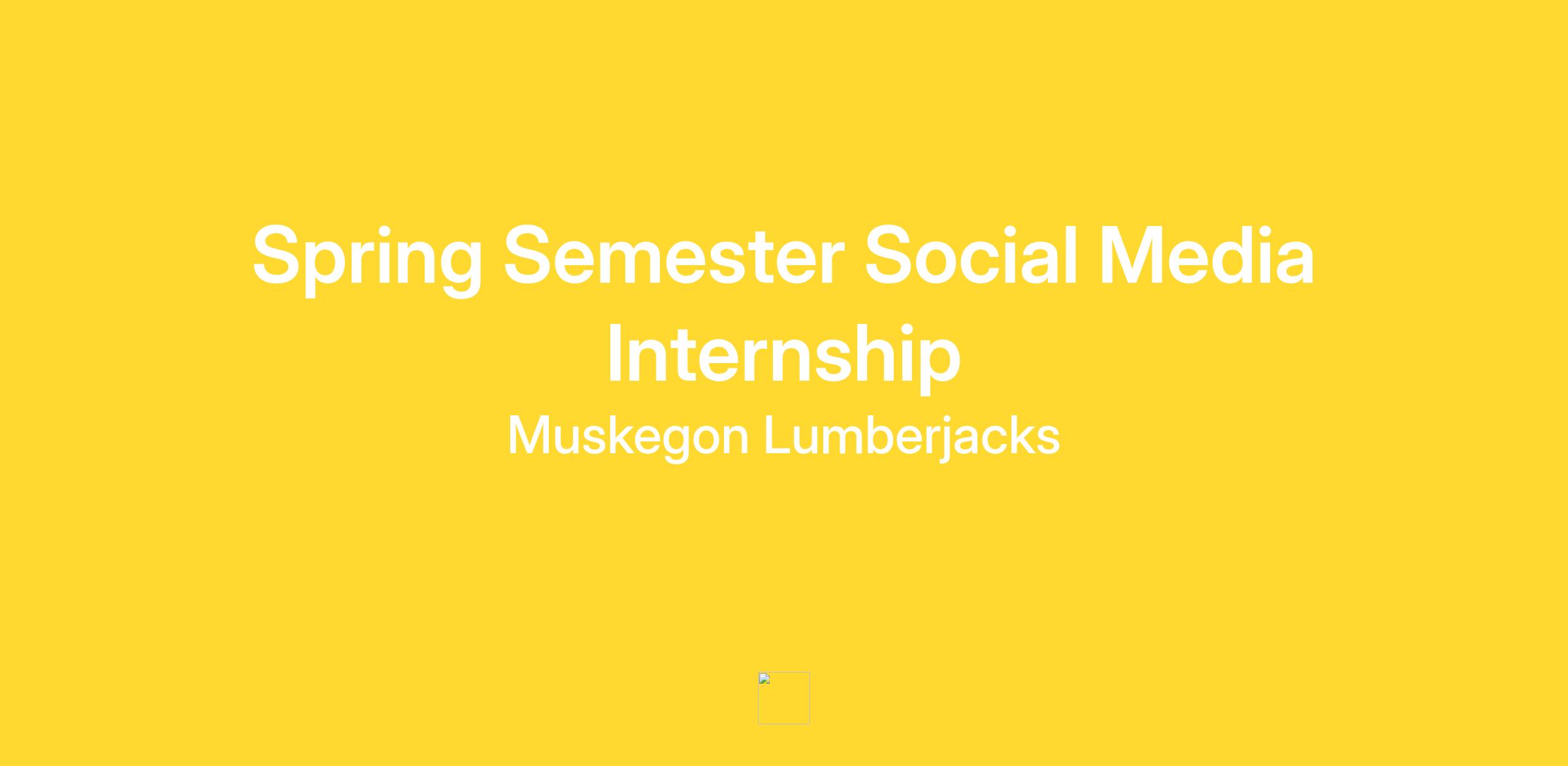 Spring Semester Social Media Internship

Muskegon Lumberjacks